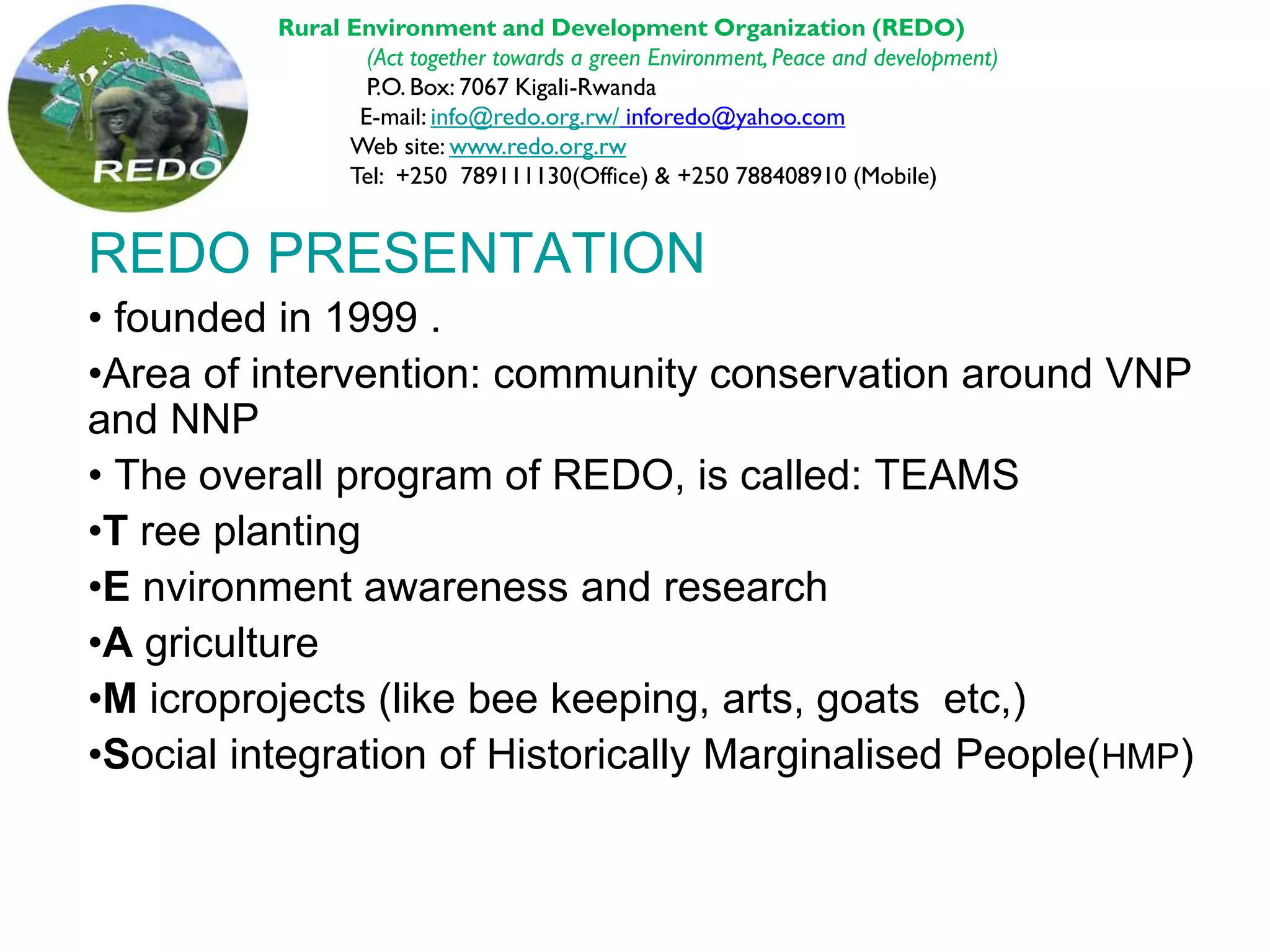 REDO

Rural Environment and Development Organization (REDO)
(Act together towards a green Environment, Peace and development)
P.O. Box: 7067 Kigali-Rwanda
E-mail: info@redo.org.rw/ inforedo@yahoo.com
Web site: www.redo.org.rw
Tel: +250 789111130(Office) & +250 788408910 (Mobile)

REDO PRESENTATION

• founded in 1999 .
•Area of intervention: community conservation around VNP and NNP
• The overall program of REDO, is called: TEAMS
•T ree planting
•E nvironment awareness and research
•A griculture
•M icroprojects (like bee keeping, arts, goats etc,)
•Social integration of Historically Marginalised People(HMP)